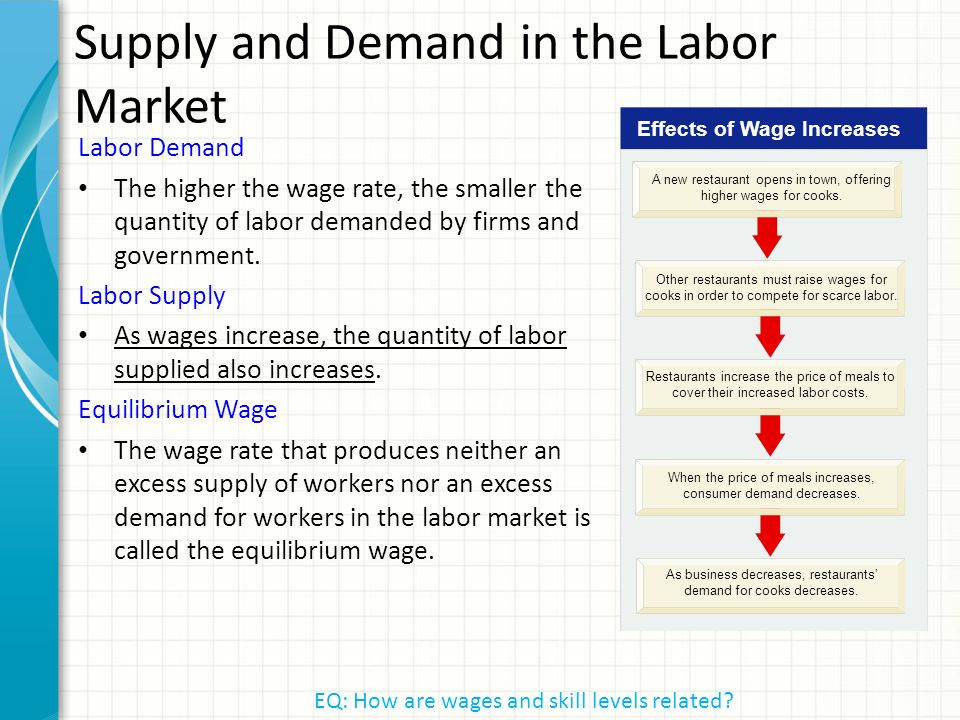 Supply and Demand in the Labor Market

Labor Demand

• The higher the wage rate, the smaller the quantity of labor demanded by firms and government.

Labor Supply

• As wages increase, the quantity of labor supplied also increases.

Equilibrium Wage

• The wage rate that produces neither an excess supply of workers nor an excess demand for workers in the labor market is called the equilibrium wage.

Effects of Wage Increases

A new restaurant opens in town, offering higher wages for cooks.

Other restaurants must raise wages for cooks in order to compete for scarce labor.

Restaurants increase the price of meals to cover their increased labor costs.

When the price of meals increases, consumer demand decreases.

As business decreases, restaurants' demand for cooks decreases.

EQ: How are wages and skill levels related?